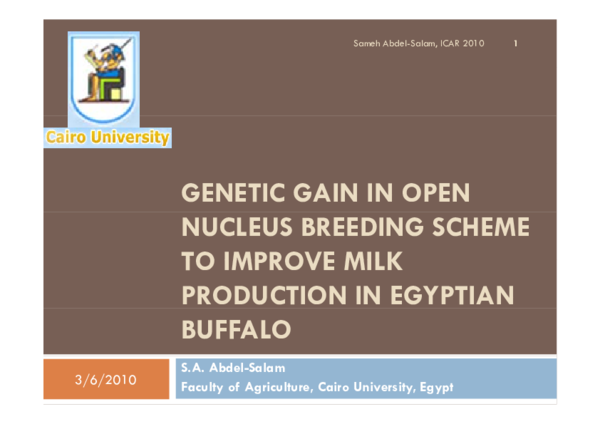 Sameh Abdel-Salam, ICAR 2010 1

Cairo University

GENETIC GAIN IN OPEN NUCLEUS BREEDING SCHEME TO IMPROVE MILK PRODUCTION IN EGYPTIAN BUFFALO

3/6/2010

S.A. Abdel-Salam
Faculty of Agriculture, Cairo University, Egypt